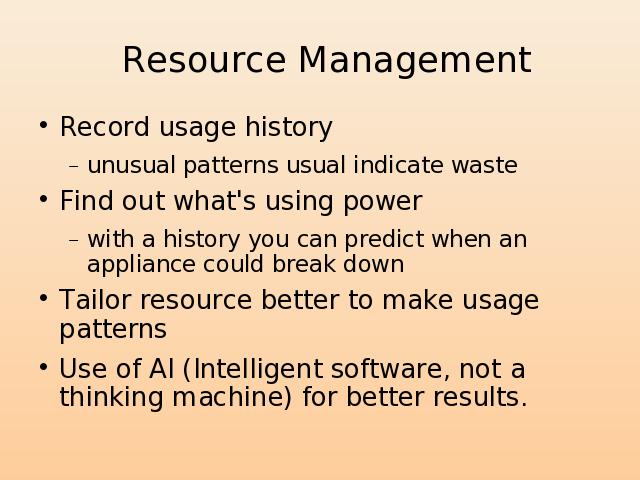 Resource Management

• Record usage history
  – unusual patterns usual indicate waste
• Find out what's using power
  – with a history you can predict when an appliance could break down
• Tailor resource better to make usage patterns
• Use of AI (Intelligent software, not a thinking machine) for better results.